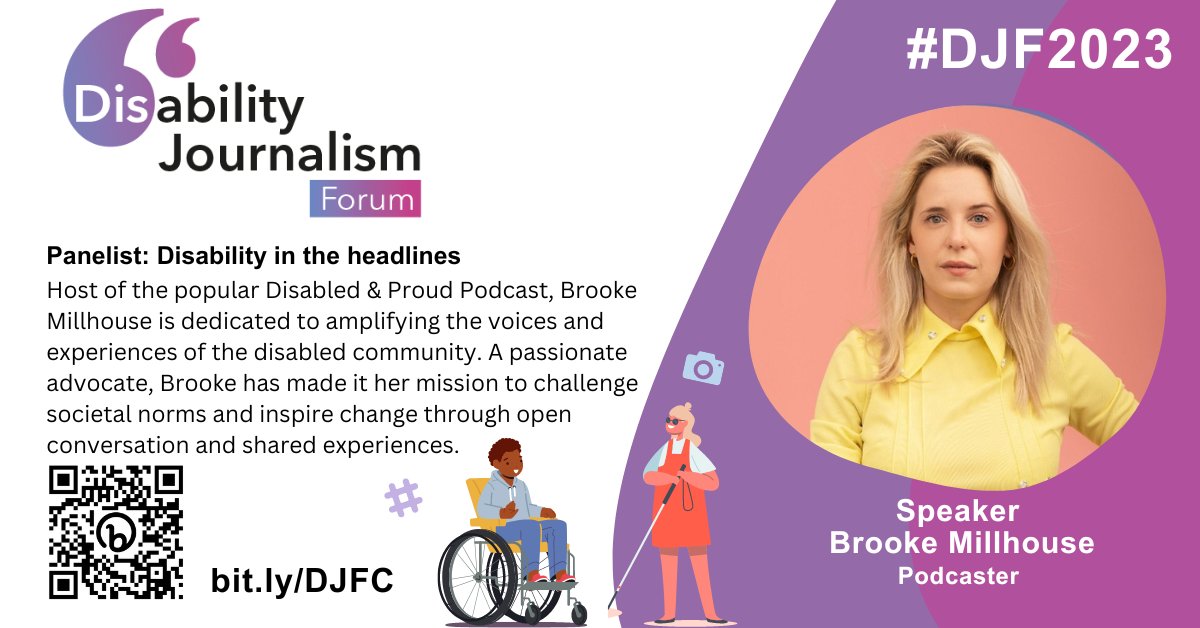 Disability Journalism Forum

#DJF2023

Panelist: Disability in the headlines

Host of the popular Disabled & Proud Podcast, Brooke Millhouse is dedicated to amplifying the voices and experiences of the disabled community. A passionate advocate, Brooke has made it her mission to challenge societal norms and inspire change through open conversation and shared experiences.

bit.ly/DJFC

Speaker
Brooke Millhouse
Podcaster